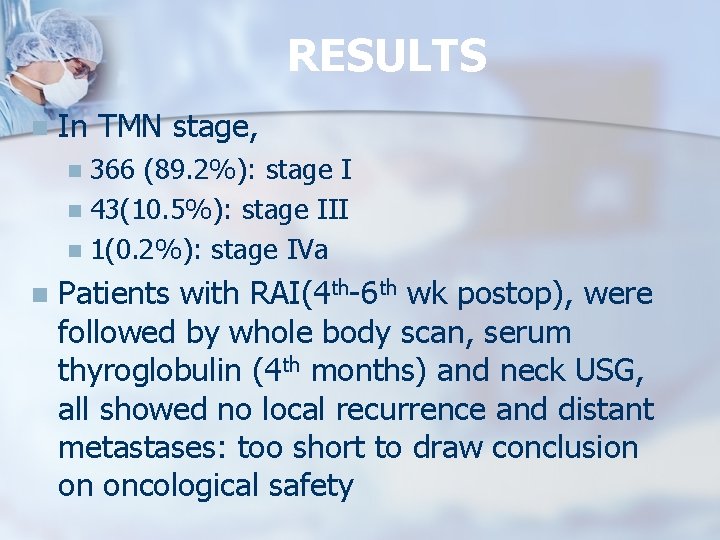 RESULTS

In TMN stage,

366 (89.2%): stage I

43(10.5%): stage III

1(0.2%): stage IVa

Patients with RAI(4$^{th}$-6$^{th}$ wk postop), were followed by whole body scan, serum thyroglobulin (4$^{th}$ months) and neck USG, all showed no local recurrence and distant metastases: too short to draw conclusion on oncological safety